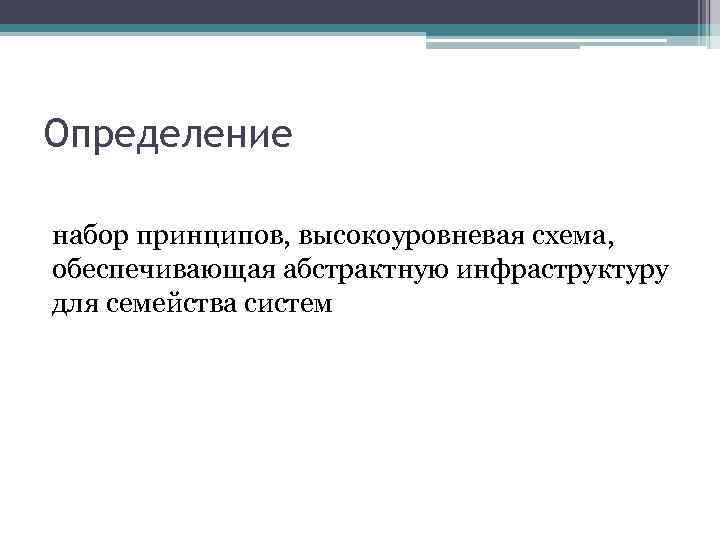 Определение

набор принципов, высокоуровневая схема, обеспечивающая абстрактную инфраструктуру для семейства систем